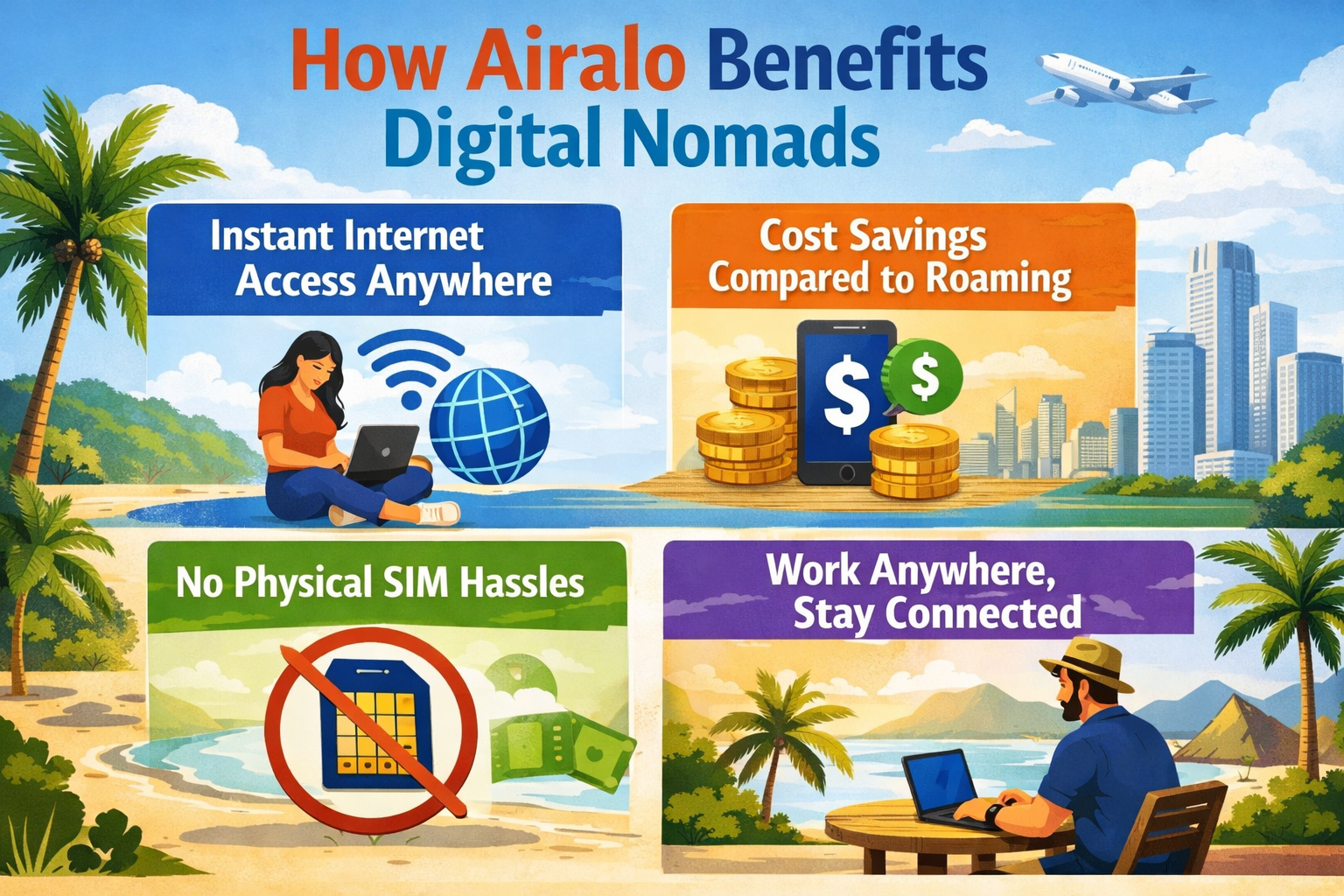 How Airalo Benefits Digital Nomads

Instant Internet Access Anywhere

Cost Savings Compared to Roaming

$

$

No Physical SIM Hassles

Work Anywhere, Stay Connected